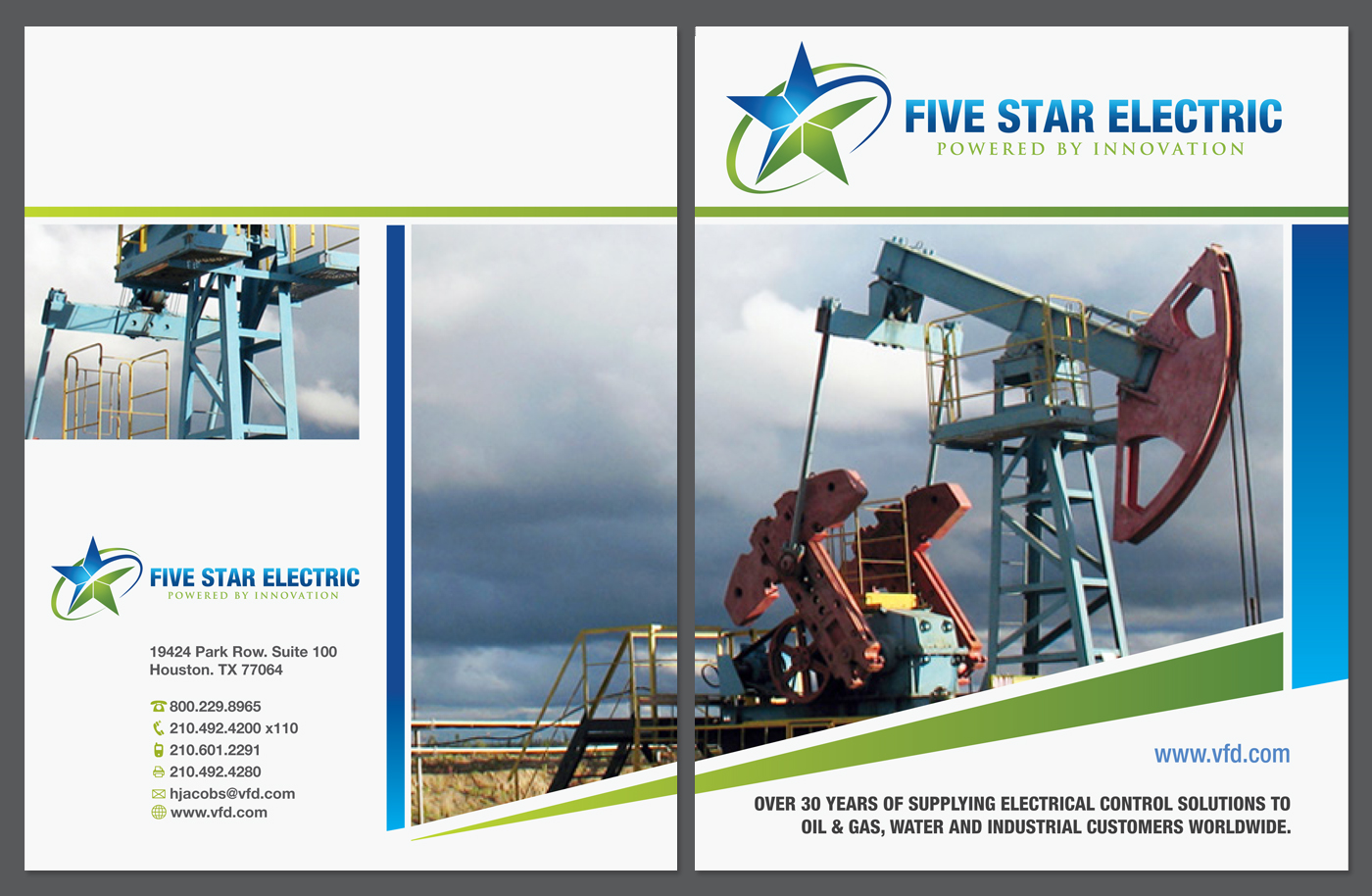 FIVE STAR ELECTRIC
POWERED BY INNOVATION

19424 Park Row. Suite 100
Houston. TX 77064

800.229.8965
210.492.4200 x110
210.601.2291
210.492.4280
hjacobs@vfd.com
www.vfd.com

FIVE STAR ELECTRIC
POWERED BY INNOVATION

www.vfd.com

OVER 30 YEARS OF SUPPLYING ELECTRICAL CONTROL SOLUTIONS TO OIL & GAS, WATER AND INDUSTRIAL CUSTOMERS WORLDWIDE.